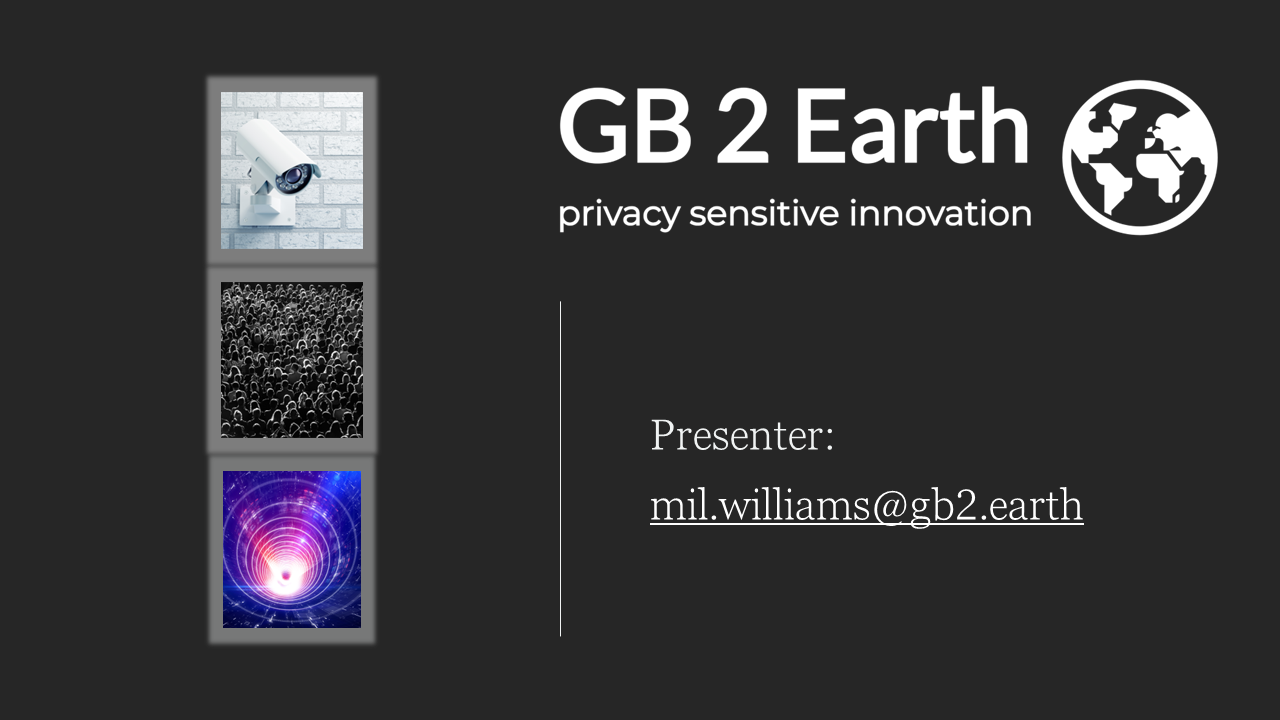 GB 2 Earth

privacy sensitive innovation

Presenter:

mil.williams@gb2.earth